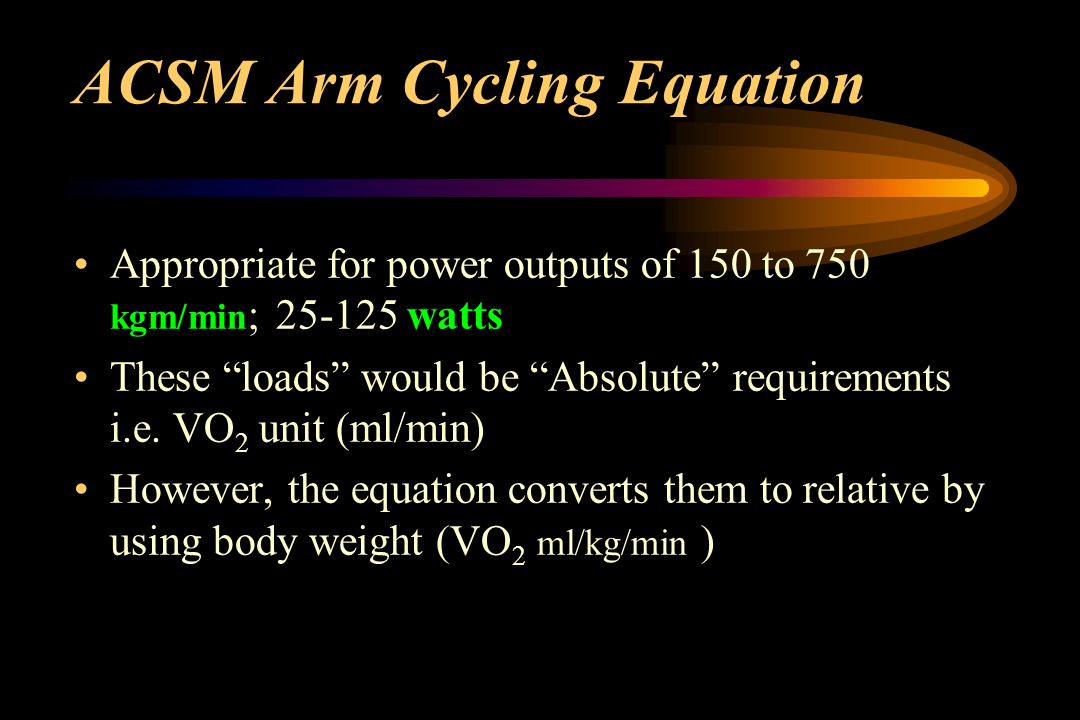 ACSM Arm Cycling Equation

• Appropriate for power outputs of 150 to 750 kgm/min; 25-125 watts

• These “loads” would be “Absolute” requirements i.e. $VO_2$ unit (ml/min)

• However, the equation converts them to relative by using body weight ($VO_2$ ml/kg/min )